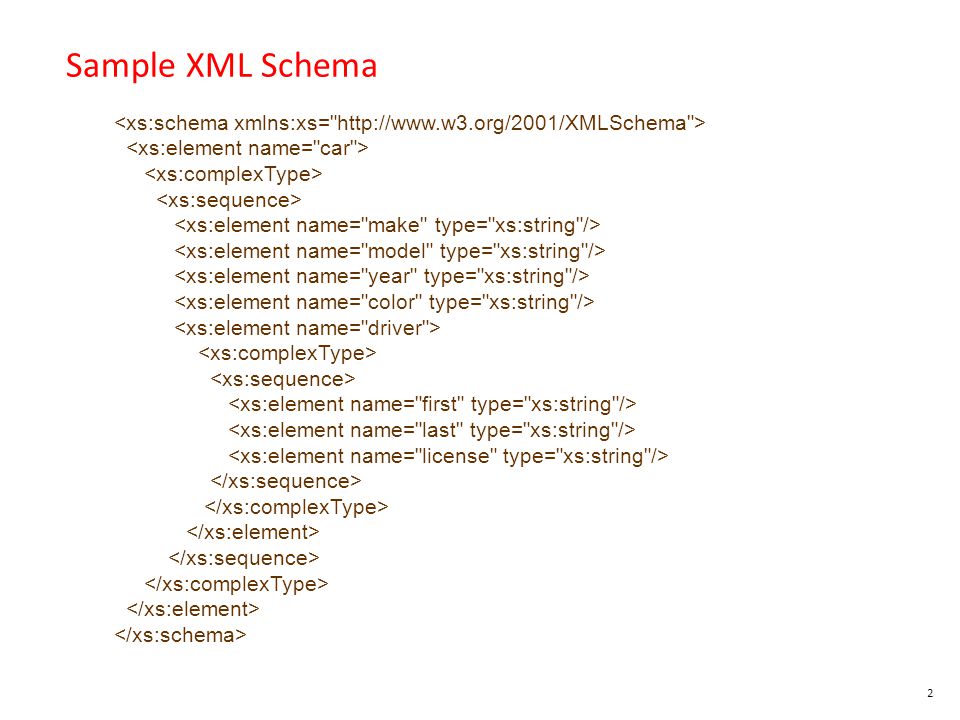 Sample XML Schema

<xs:schema xmlns:xs="http://www.w3.org/2001/XMLSchema">
<xs:element name="car">
<xs:complexType>
<xs:sequence>
<xs:element name="make" type="xs:string"/>
<xs:element name="model" type="xs:string"/>
<xs:element name="year" type="xs:string"/>
<xs:element name="color" type="xs:string"/>
<xs:element name="driver">
<xs:complexType>
<xs:sequence>
<xs:element name="first" type="xs:string"/>
<xs:element name="last" type="xs:string"/>
<xs:element name="license" type="xs:string"/>
</xs:sequence>
</xs:complexType>
</xs:element>
</xs:sequence>
</xs:complexType>
</xs:element>
</xs:schema>

2